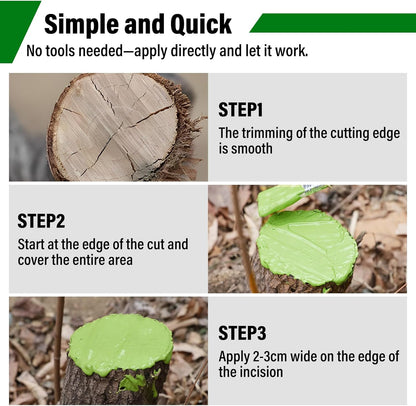 Simple and Quick

No tools needed—apply directly and let it work.

STEP1

The trimming of the cutting edge is smooth

STEP2

Start at the edge of the cut and cover the entire area

STEP3

Apply 2-3cm wide on the edge of the incision